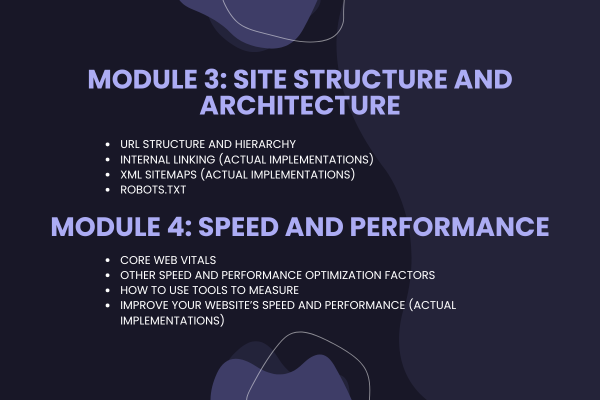 MODULE 3: SITE STRUCTURE AND ARCHITECTURE

- URL STRUCTURE AND HIERARCHY
- INTERNAL LINKING (ACTUAL IMPLEMENTATIONS)
- XML SITEMAPS (ACTUAL IMPLEMENTATIONS)
- ROBOTS.TXT

MODULE 4: SPEED AND PERFORMANCE

- CORE WEB VITALS
- OTHER SPEED AND PERFORMANCE OPTIMIZATION FACTORS
- HOW TO USE TOOLS TO MEASURE
- IMPROVE YOUR WEBSITE'S SPEED AND PERFORMANCE (ACTUAL IMPLEMENTATIONS)